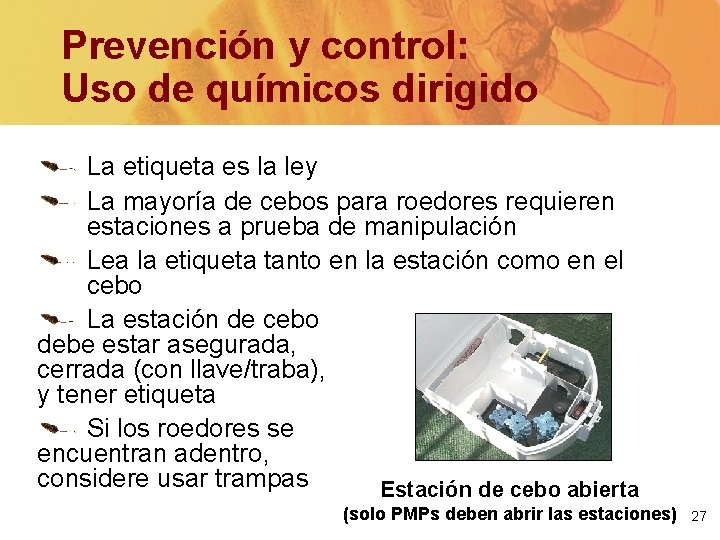 Prevención y control:
Uso de químicos dirigido

La etiqueta es la ley

La mayoría de cebos para roedores requieren estaciones a prueba de manipulación

Lea la etiqueta tanto en la estación como en el cebo

La estación de cebo debe estar asegurada, cerrada (con llave/traba), y tener etiqueta

Si los roedores se encuentran adentro, considere usar trampas

Estación de cebo abierta
(solo PMPs deben abrir las estaciones)

27